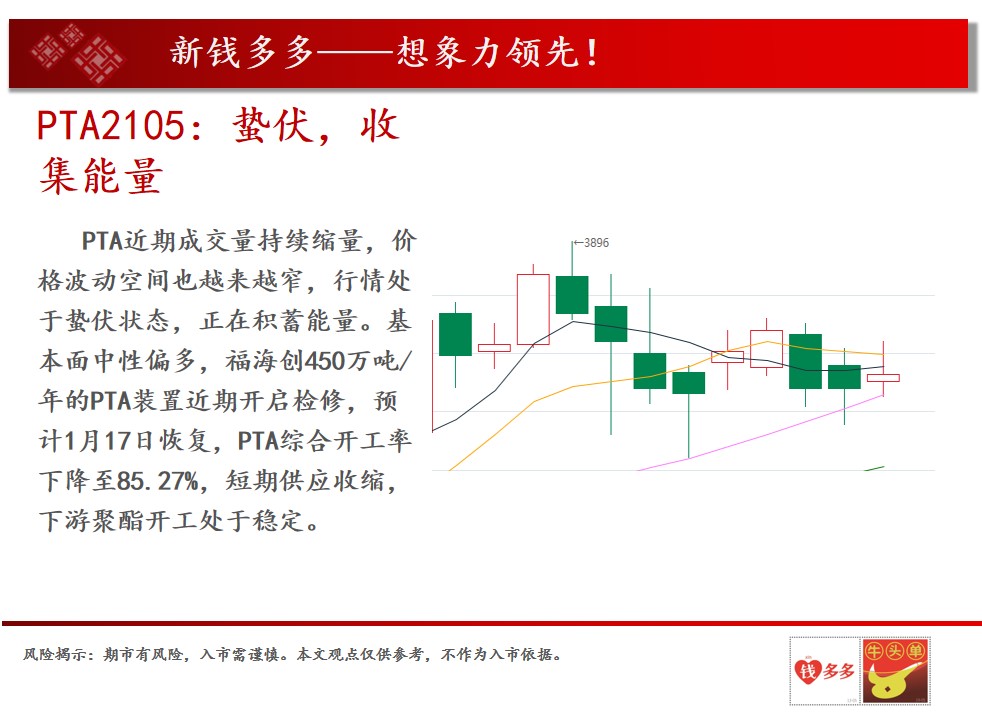 新钱多多——想象力领先！

PTA2105：蛰伏，收集能量

PTA近期成交量持续缩量，价格波动空间也越来越窄，行情处于蛰伏状态，正在积蓄能量。基本面中性偏多，福海创450万吨/年的PTA装置近期开启检修，预计1月17日恢复，PTA综合开工率下降至85.27%，短期供应收缩，下游聚酯开工处于稳定。

←3896

风险揭示：期市有风险，入市需谨慎。本文观点仅供参考，不作为入市依据。

钱多多

牛头单